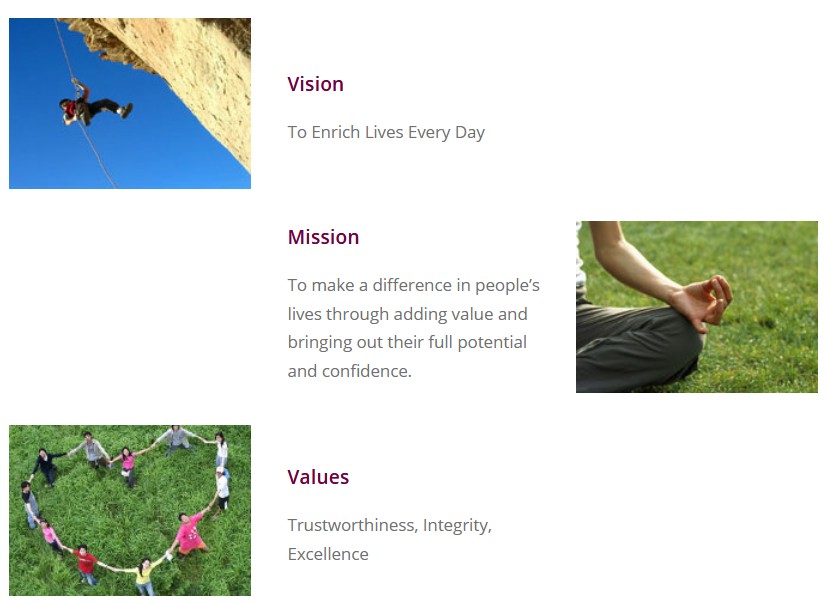 Vision

To Enrich Lives Every Day

Mission

To make a difference in people's lives through adding value and bringing out their full potential and confidence.

Values

Trustworthiness, Integrity, Excellence